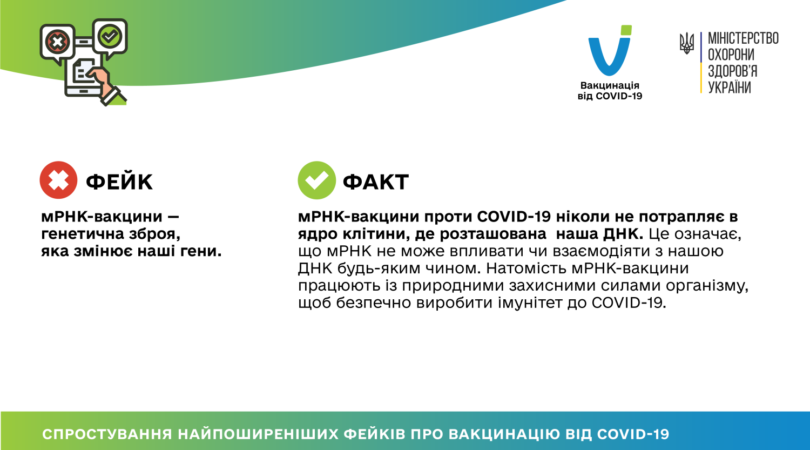 Вакцинація від COVID-19

МІНІСТЕРСТВО ОХОРОНИ ЗДОРОВ'Я УКРАЇНИ

ФЕЙК

мРНК-вакцини — генетична зброя, яка змінює наші гени.

ФАКТ

мРНК-вакцини проти COVID-19 ніколи не потрапляє в ядро клітини, де розташована наша ДНК. Це означає, що мРНК не може впливати чи взаємодіяти з нашою ДНК будь-яким чином. Натомість мРНК-вакцини працюють із природними захисними силами організму, щоб безпечно виробити імунітет до COVID-19.

СПРОСТУВАННЯ НАЙПОШИРЕНІШИХ ФЕЙКІВ ПРО ВАКЦИНАЦІЮ ВІД COVID-19